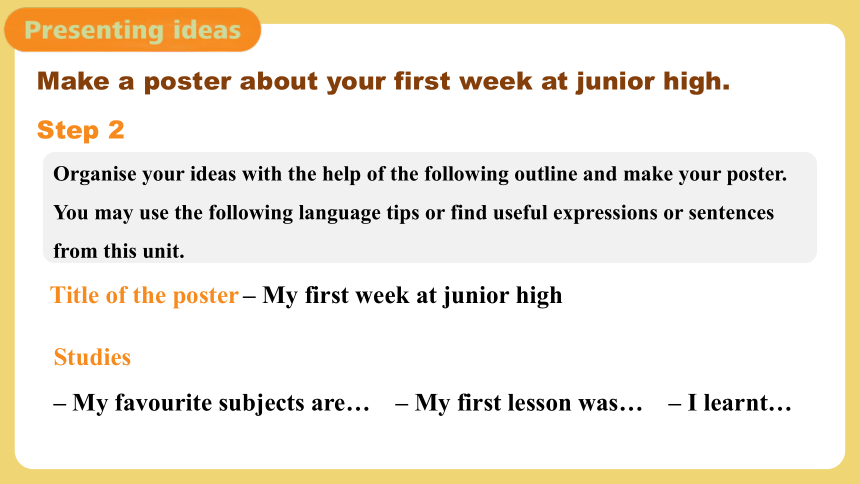 Presenting ideas

Make a poster about your first week at junior high.

Step 2

Organise your ideas with the help of the following outline and make your poster. You may use the following language tips or find useful expressions or sentences from this unit.

Title of the poster – My first week at junior high

Studies

– My favourite subjects are… – My first lesson was… – I learnt…